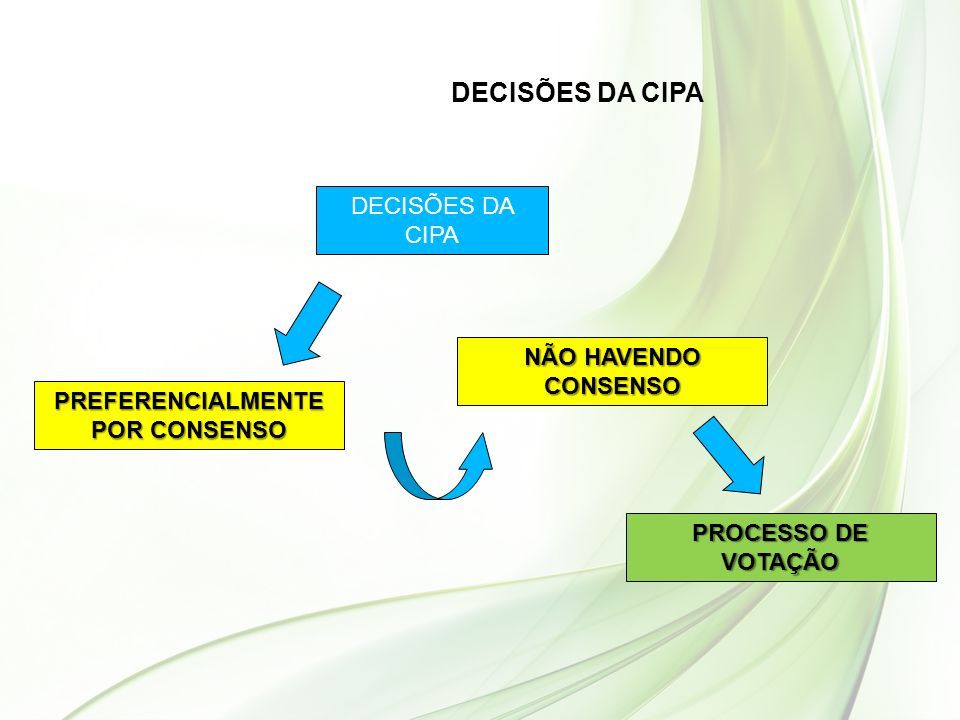 DECISÕES DA CIPA

DECISÕES DA CIPA

PREFERENCIALMENTE POR CONSENSO

NÃO HAVENDO CONSENSO

PROCESSO DE VOTAÇÃO